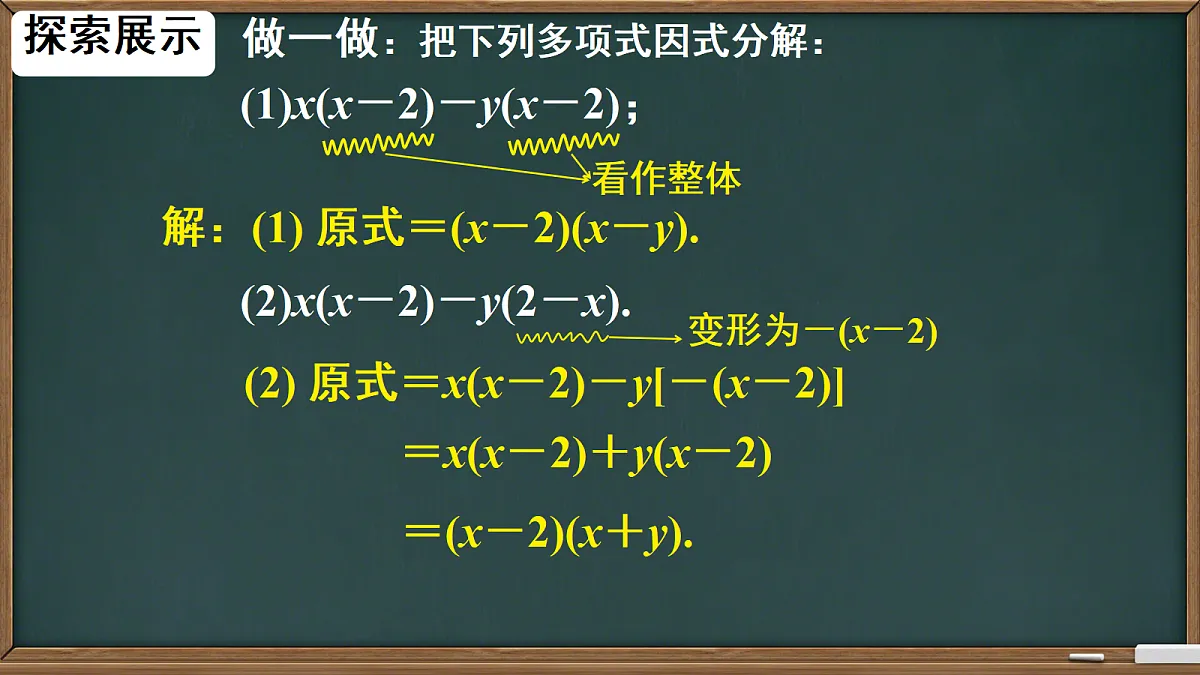 探索展示

做一做：把下列多项式因式分解：

(1)$x(x-2)-y(x-2)$；

看作整体

解：(1) 原式$=(x-2)(x-y)$.

(2)$x(x-2)-y(2-x)$.

变形为$-(x-2)$

(2) 原式$=x(x-2)-y[-(x-2)]$

$=x(x-2)+y(x-2)$

$=(x-2)(x+y)$.